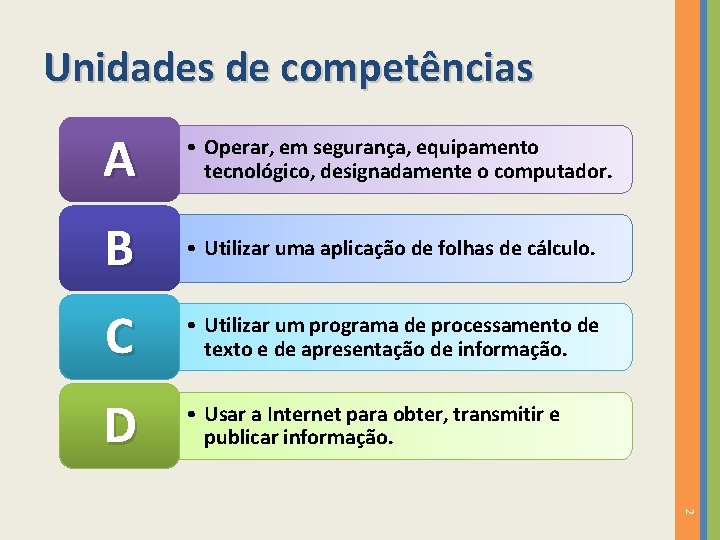 Unidades de competências

A

• Operar, em segurança, equipamento tecnológico, designadamente o computador.

B

• Utilizar uma aplicação de folhas de cálculo.

C

• Utilizar um programa de processamento de texto e de apresentação de informação.

D

• Usar a Internet para obter, transmitir e publicar informação.

2